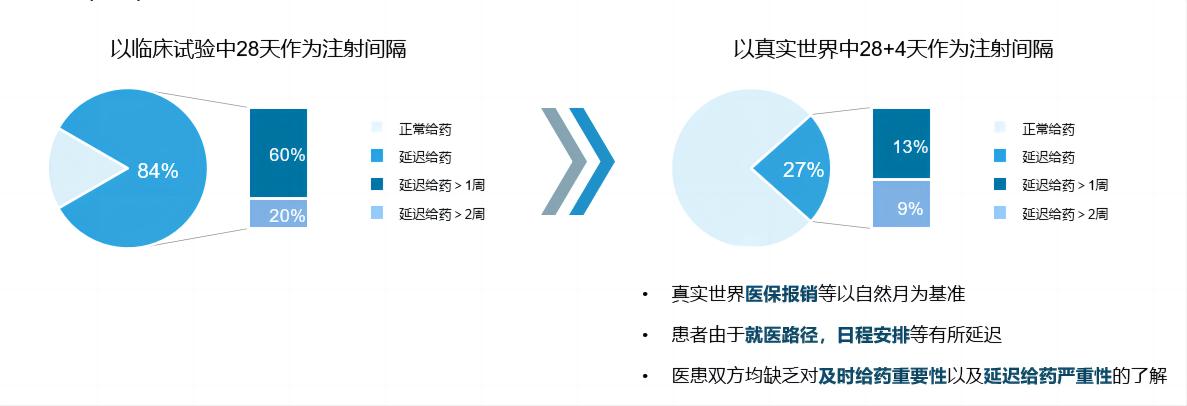 以临床试验中28天作为注射间隔

84%

60%

20%

正常给药
延迟给药
延迟给药 > 1周
延迟给药 > 2周

以真实世界中28+4天作为注射间隔

27%

13%

9%

正常给药
延迟给药
延迟给药 > 1周
延迟给药 > 2周

• 真实世界医保报销等以自然月为基准
• 患者由于就医路径，日程安排等有所延迟
• 医患双方均缺乏对及时给药重要性以及延迟给药严重性的了解